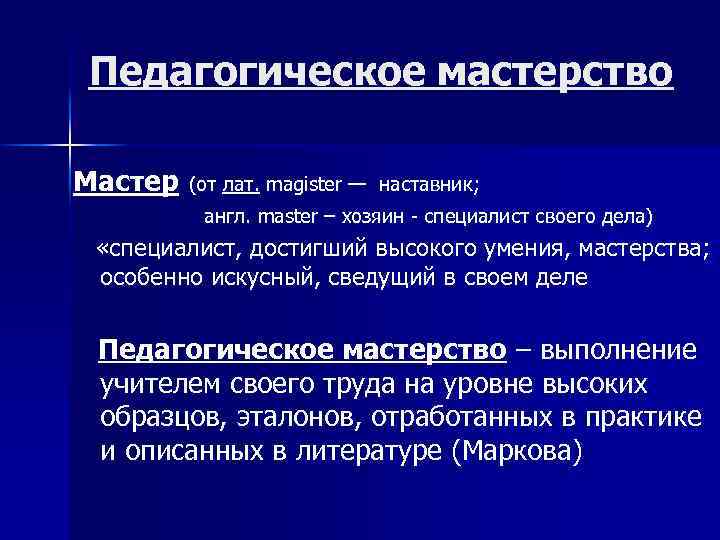 Педагогическое мастерство

Мастер (от лат. magister — наставник; англ. master – хозяин - специалист своего дела)

«специалист, достигший высокого умения, мастерства; особенно искусный, сведущий в своем деле

Педагогическое мастерство – выполнение учителем своего труда на уровне высоких образцов, эталонов, отработанных в практике и описанных в литературе (Маркова)